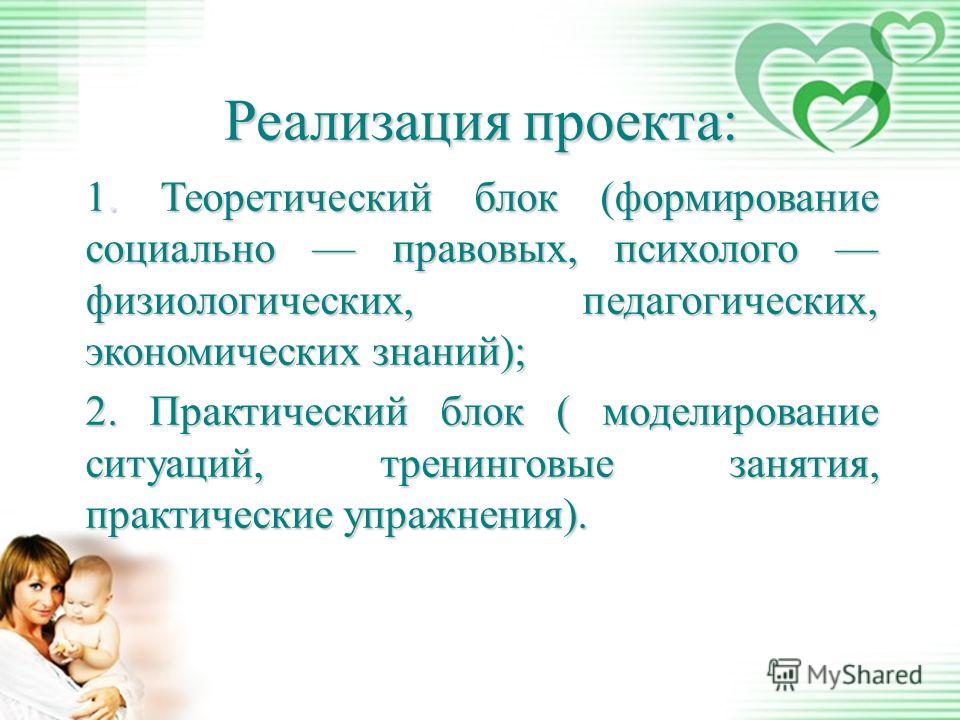 Реализация проекта:

1. Теоретический блок (формирование социально — правовых, психолого — физиологических, педагогических, экономических знаний);

2. Практический блок ( моделирование ситуаций, тренинговые занятия, практические упражнения).

MyShared